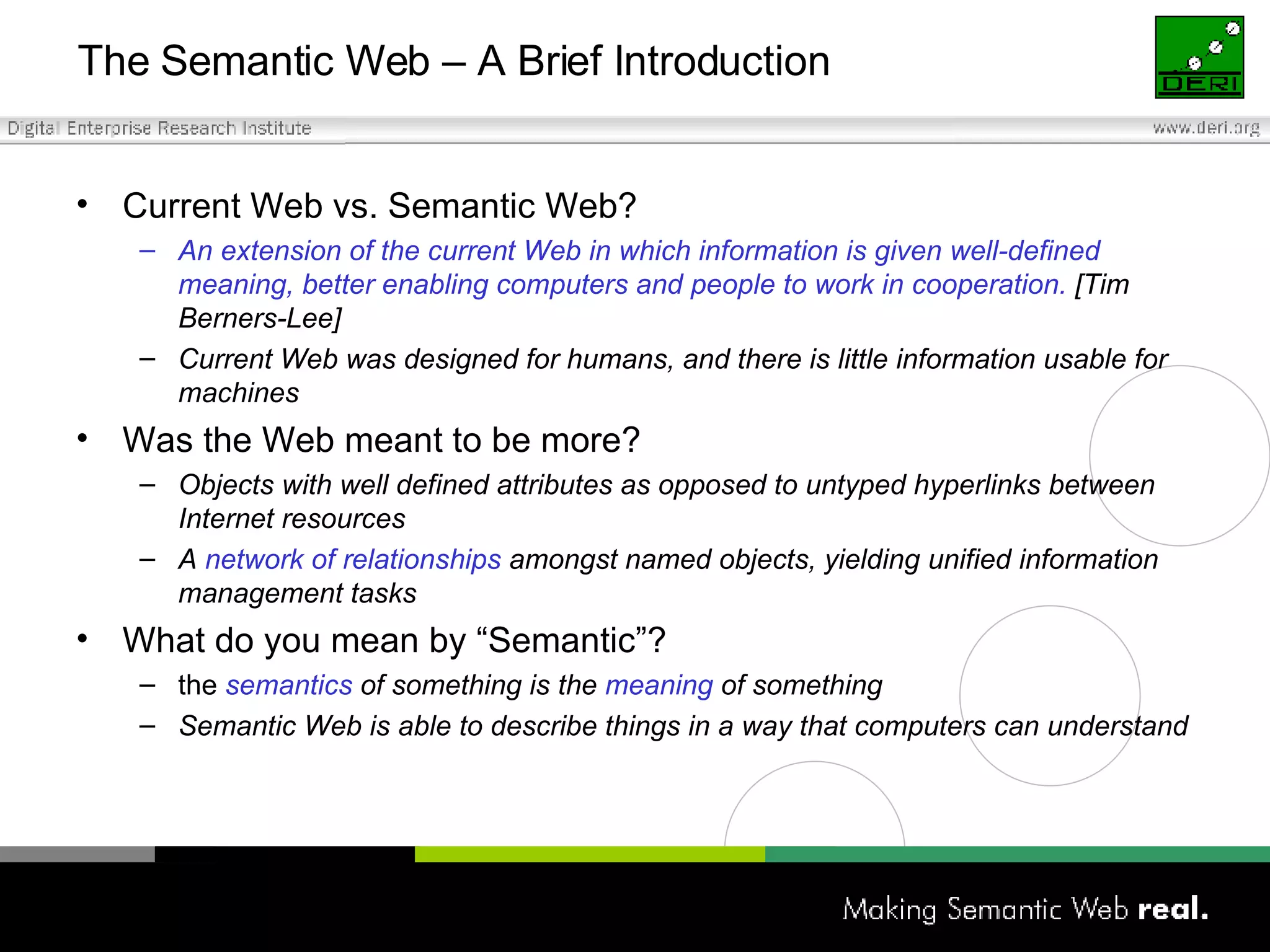 The Semantic Web – A Brief Introduction

DERI

Digital Enterprise Research Institute

www.deri.org

• Current Web vs. Semantic Web?
 – An extension of the current Web in which information is given well-defined meaning, better enabling computers and people to work in cooperation. [Tim Berners-Lee]
 – Current Web was designed for humans, and there is little information usable for machines
• Was the Web meant to be more?
 – Objects with well defined attributes as opposed to untyped hyperlinks between Internet resources
 – A network of relationships amongst named objects, yielding unified information management tasks
• What do you mean by “Semantic”?
 – the semantics of something is the meaning of something
 – Semantic Web is able to describe things in a way that computers can understand

Making Semantic Web real.